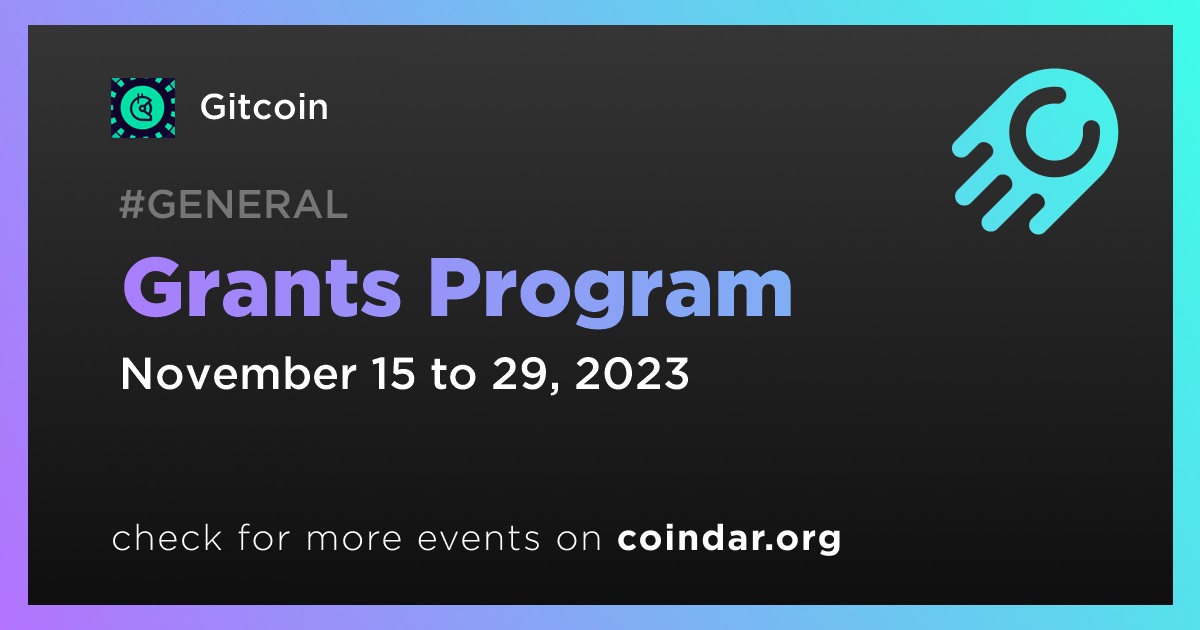 Gitcoin

#GENERAL

Grants Program

November 15 to 29, 2023

check for more events on coindar.org